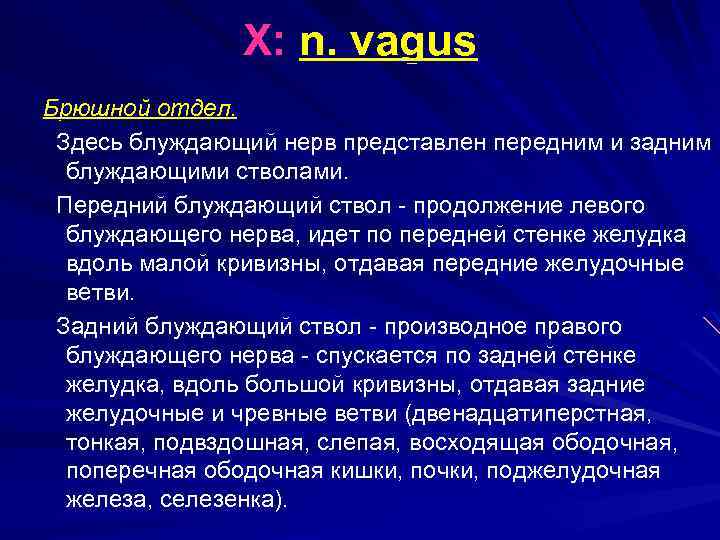 X: n. vagus

Брюшной отдел.

Здесь блуждающий нерв представлен передним и задним блуждающими стволами.

Передний блуждающий ствол - продолжение левого блуждающего нерва, идет по передней стенке желудка вдоль малой кривизны, отдавая передние желудочные ветви.

Задний блуждающий ствол - производное правого блуждающего нерва - спускается по задней стенке желудка, вдоль большой кривизны, отдавая задние желудочные и чревные ветви (двенадцатиперстная, тонкая, подвздошная, слепая, восходящая ободочная, поперечная ободочная кишки, почки, поджелудочная железа, селезенка).